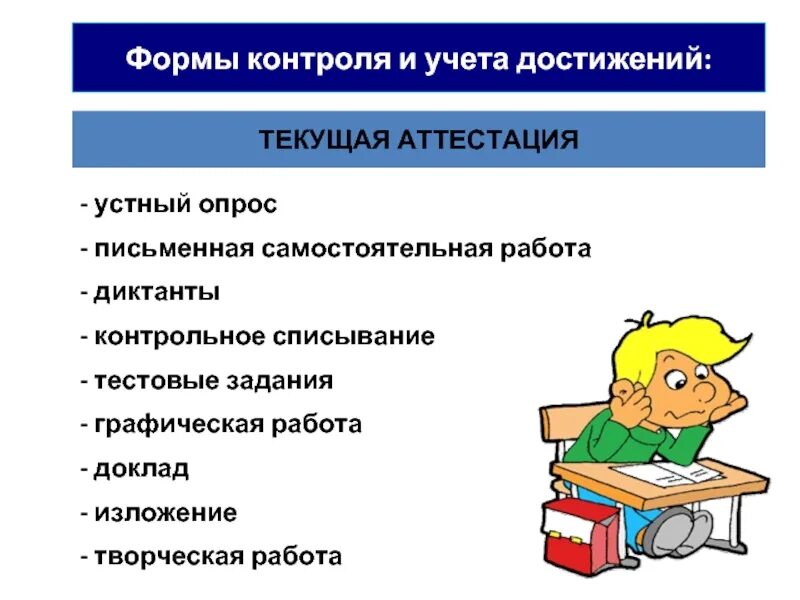 Формы контроля и учета достижений:

ТЕКУЩАЯ АТТЕСТАЦИЯ

- устный опрос
- письменная самостоятельная работа
- диктанты
- контрольное списывание
- тестовые задания
- графическая работа
- доклад
- изложение
- творческая работа